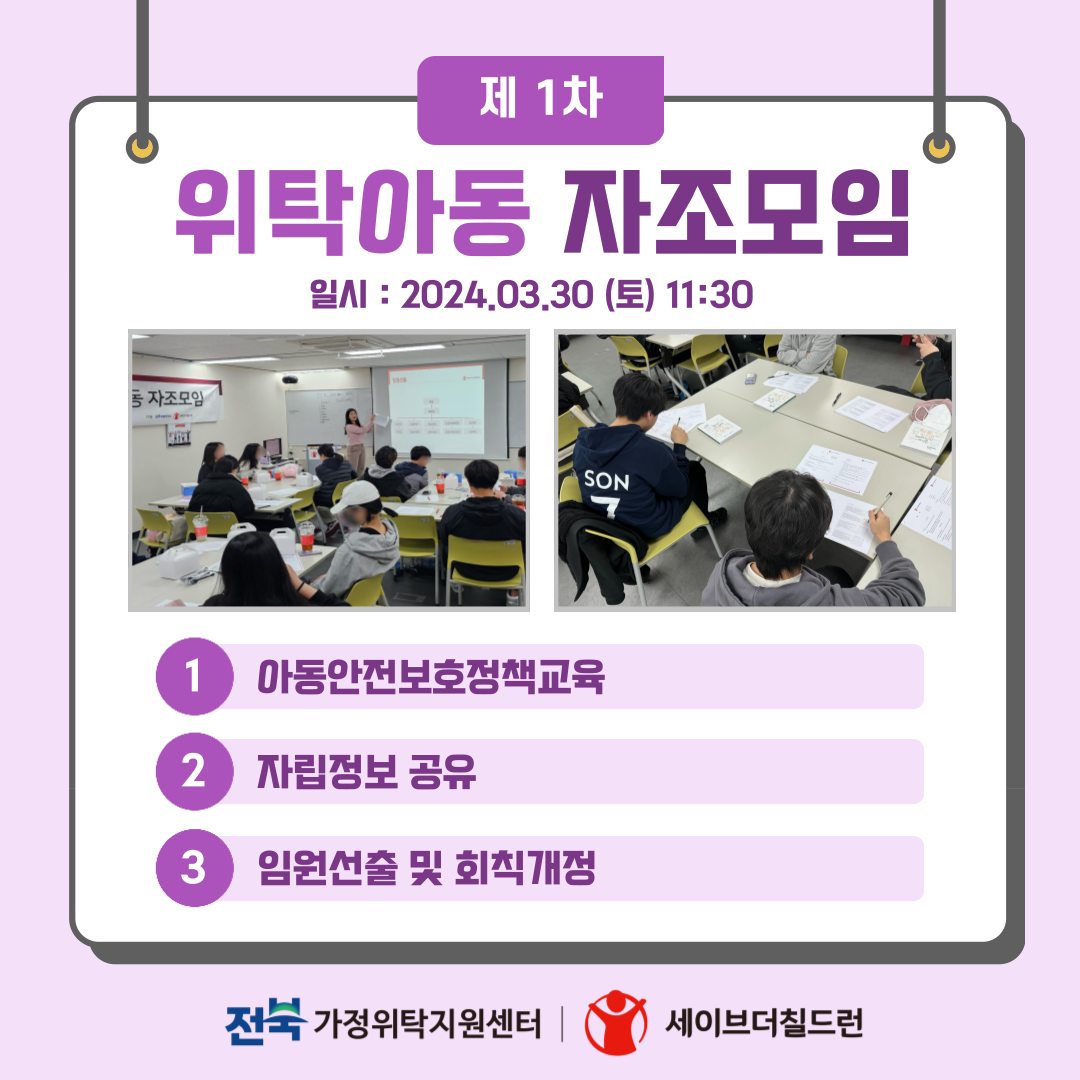 제 1차

위탁아동 자조모임

일시 : 2024.03.30 (토) 11:30

동 자조모임

SON 7

1 아동안전보호정책교육

2 자립정보 공유

3 임원선출 및 회칙개정

전북 가정위탁지원센터 | 세이브더칠드런